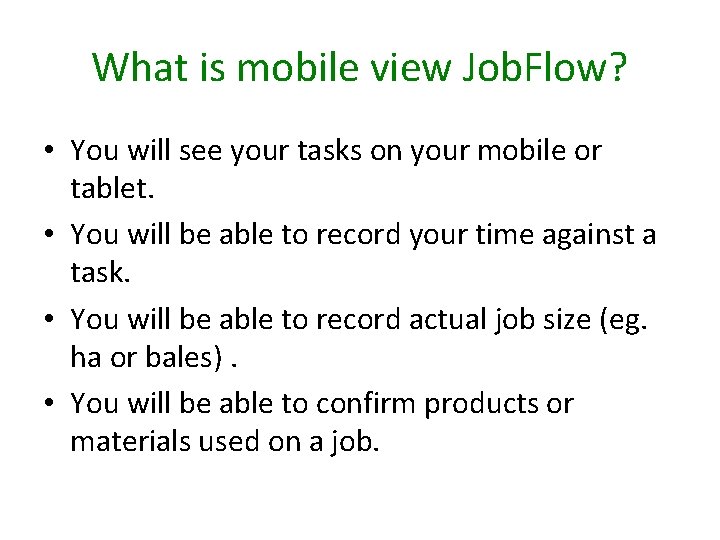 What is mobile view JobFlow?

• You will see your tasks on your mobile or tablet.
• You will be able to record your time against a task.
• You will be able to record actual job size (eg. ha or bales) .
• You will be able to confirm products or materials used on a job.